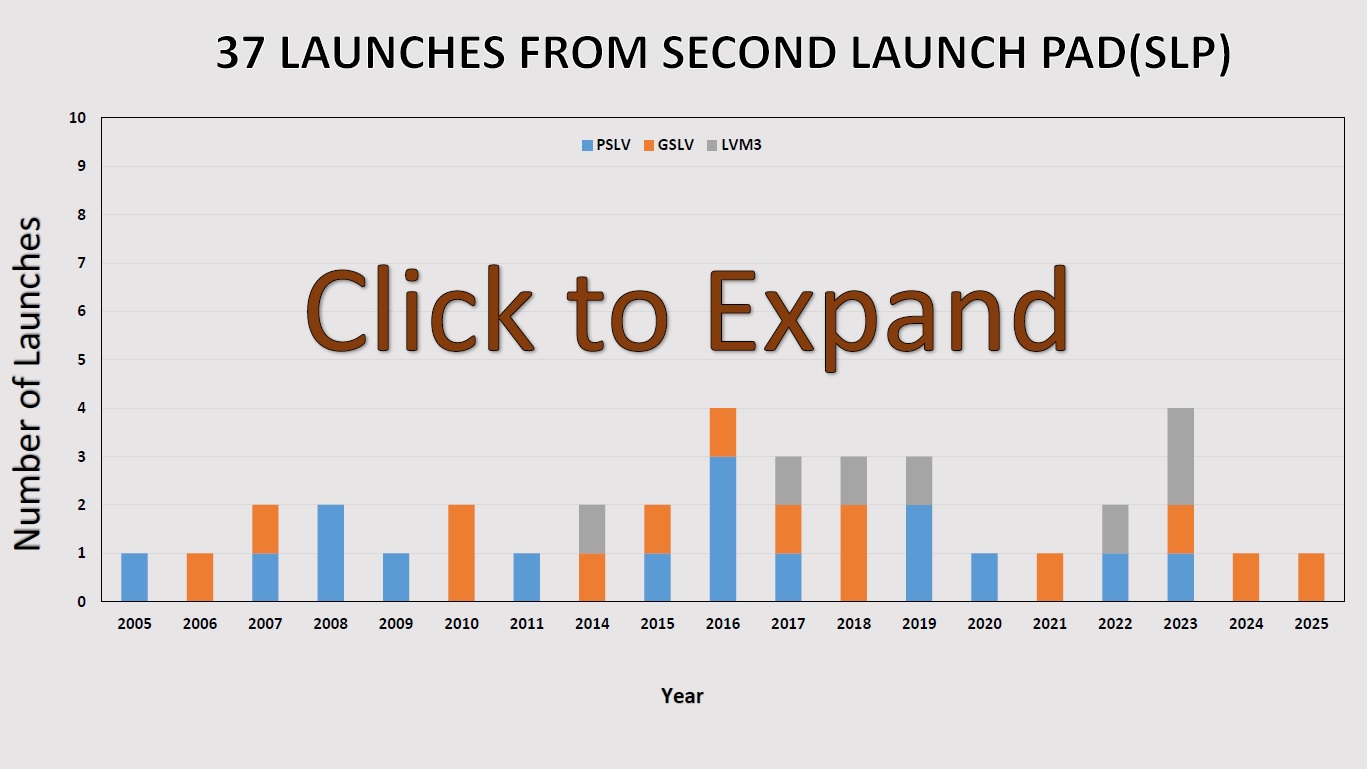 37 LAUNCHES FROM SECOND LAUNCH PAD(SLP)

PSLV GSLV LVM3

Click to Expand

Number of Launches

10
9
8
7
6
5
4
3
2
1
0

2005 2006 2007 2008 2009 2010 2011 2014 2015 2016 2017 2018 2019 2020 2021 2022 2023 2024 2025

Year